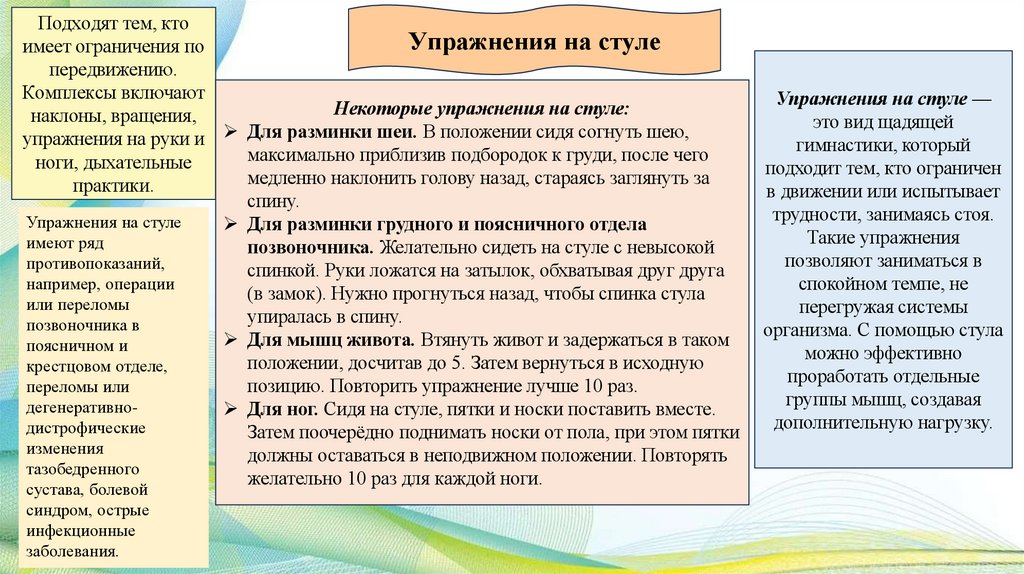 Подходят тем, кто имеет ограничения по передвижению. Комплексы включают наклоны, вращения, упражнения на руки и ноги, дыхательные практики.

Упражнения на стуле имеют ряд противопоказаний, например, операции или переломы позвоночника в поясничном и крестцовом отделе, переломы или дегенеративно-дистрофические изменения тазобедренного сустава, болевой синдром, острые инфекционные заболевания.

Упражнения на стуле

Некоторые упражнения на стуле:
➢ Для разминки шеи. В положении сидя согнуть шею, максимально приблизив подбородок к груди, после чего медленно наклонить голову назад, стараясь заглянуть за спину.
➢ Для разминки грудного и поясничного отдела позвоночника. Желательно сидеть на стуле с невысокой спинкой. Руки ложатся на затылок, обхватывая друг друга (в замок). Нужно прогнуться назад, чтобы спинка стула упиралась в спину.
➢ Для мышц живота. Втянуть живот и задержаться в таком положении, досчитав до 5. Затем вернуться в исходную позицию. Повторить упражнение лучше 10 раз.
➢ Для ног. Сидя на стуле, пятки и носки поставить вместе. Затем поочерёдно поднимать носки от пола, при этом пятки должны оставаться в неподвижном положении. Повторять желательно 10 раз для каждой ноги.

Упражнения на стуле — это вид щадящей гимнастики, который подходит тем, кто ограничен в движении или испытывает трудности, занимаясь стоя. Такие упражнения позволяют заниматься в спокойном темпе, не перегружая системы организма. С помощью стула можно эффективно проработать отдельные группы мышц, создавая дополнительную нагрузку.